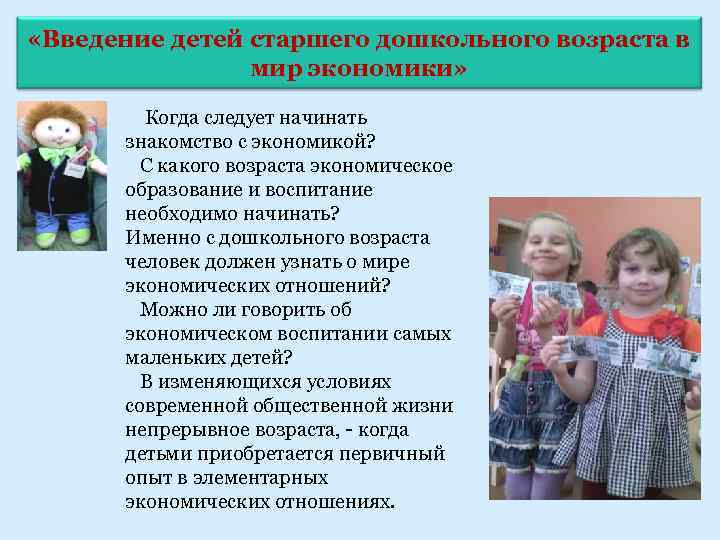 «Введение детей старшего дошкольного возраста в мир экономики»

Когда следует начинать знакомство с экономикой?

С какого возраста экономическое образование и воспитание необходимо начинать? Именно с дошкольного возраста человек должен узнать о мире экономических отношений?

Можно ли говорить об экономическом воспитании самых маленьких детей?

В изменяющихся условиях современной общественной жизни непрерывное возраста, - когда детьми приобретается первичный опыт в элементарных экономических отношениях.